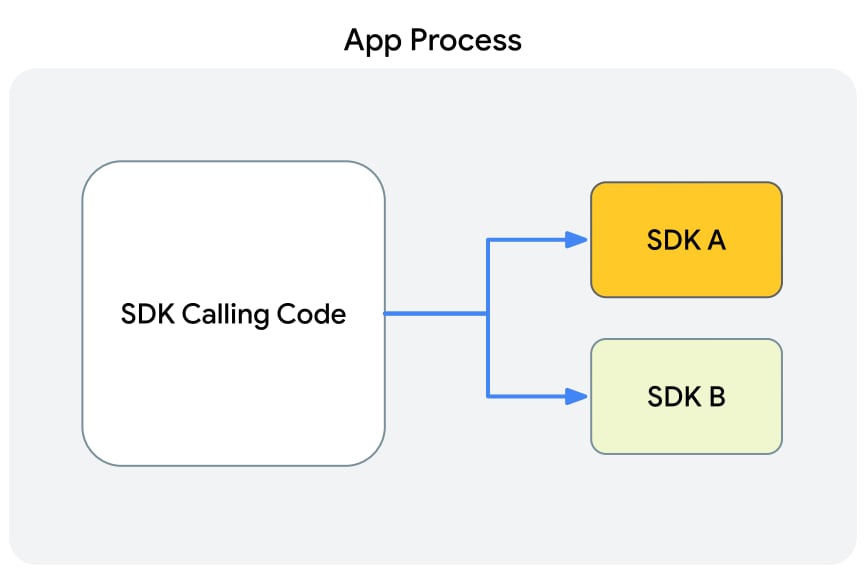 App Process

SDK Calling Code

SDK A

SDK B